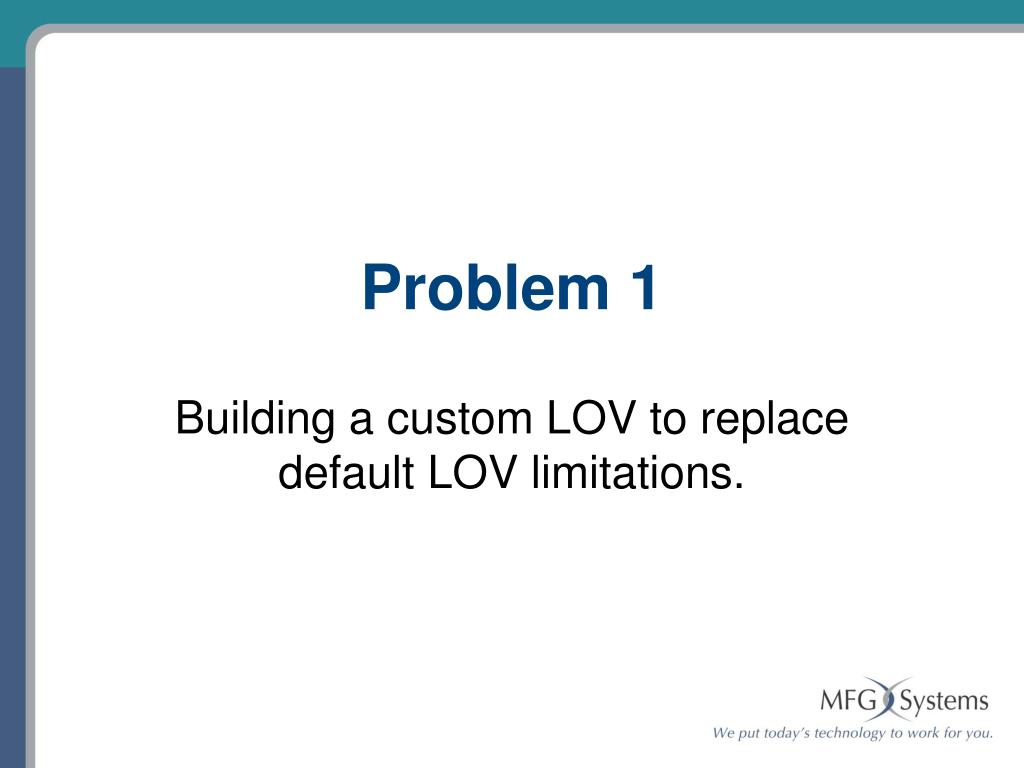 Problem 1

Building a custom LOV to replace default LOV limitations.

MFG Systems
We put today's technology to work for you.